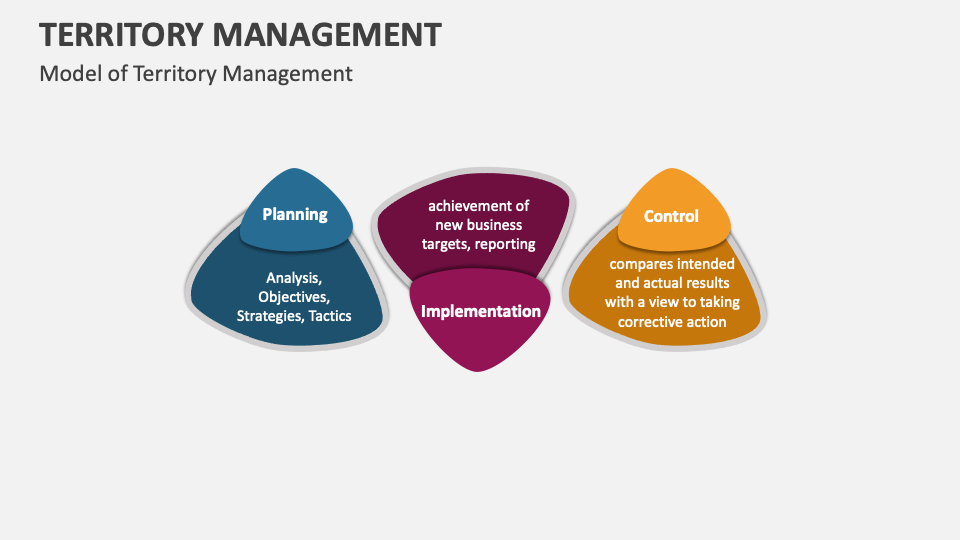 TERRITORY MANAGEMENT

Model of Territory Management

Planning

Analysis, Objectives, Strategies, Tactics

achievement of new business targets, reporting

Implementation

Control

compares intended and actual results with a view to taking corrective action